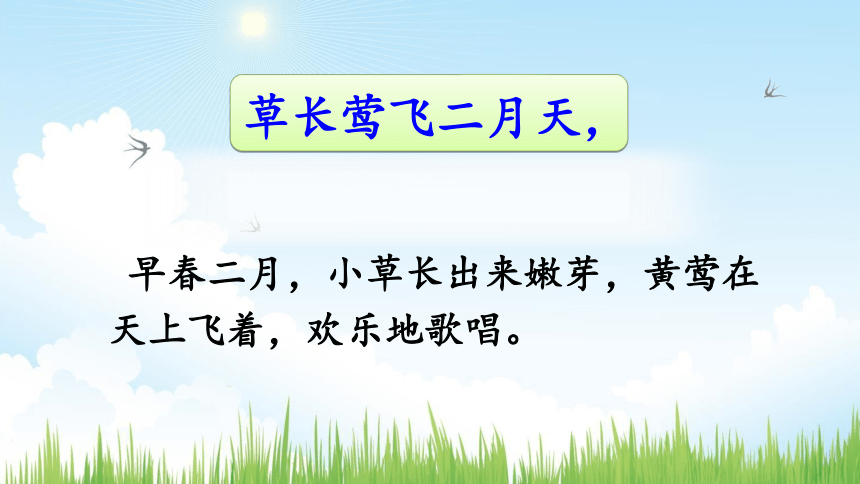 草长莺飞二月天，

早春二月，小草长出来嫩芽，黄莺在天上飞着，欢乐地歌唱。